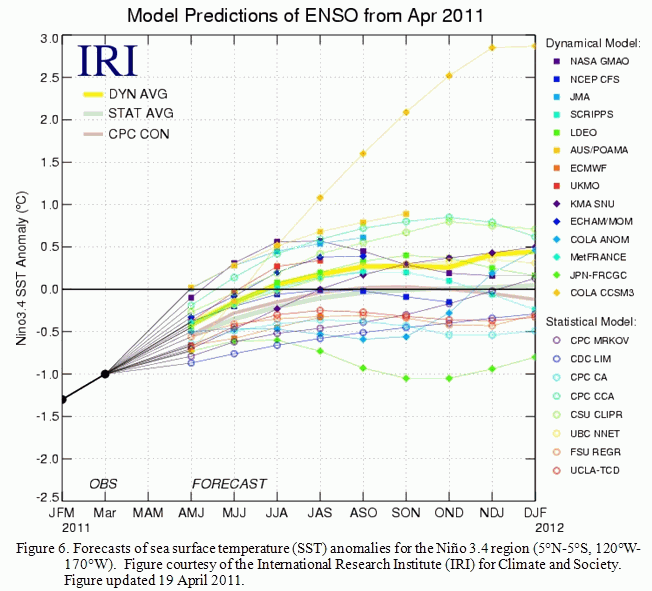 Model Predictions of ENSO from Apr 2011

IRI

DYN AVG
STAT AVG
CPC CON

Nino3.4 SST Anomaly (°C)

3.0
2.5
2.0
1.5
1.0
0.5
0.0
-0.5
-1.0
-1.5
-2.0
-2.5

OBS
FORECAST

JFM
2011
Mar
MAM
AMJ
MJJ
JJA
JAS
ASO
SON
OND
NDJ
DJF
2012

Dynamical Model:
NASA GMAO
NCEP CFS
JMA
SCRIPPS
LDEO
AUS/POAMA
ECMWF
UKMO
KMA SNU
ECHAM/MOM
COLA ANOM
MetFRANCE
JPN-FRCGC
COLA CCSM3

Statistical Model:
CPC MRKOV
CDC LIM
CPC CA
CPC CCA
CSU CLIPR
UBC NNET
FSU REGR
UCLA-TCD

Figure 6. Forecasts of sea surface temperature (SST) anomalies for the Niño 3.4 region (5°N-5°S, 120°W-170°W). Figure courtesy of the International Research Institute (IRI) for Climate and Society. Figure updated 19 April 2011.